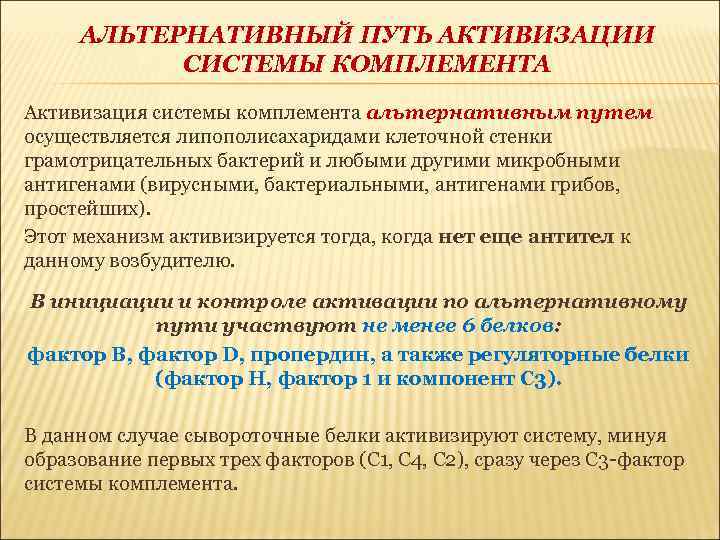 АЛЬТЕРНАТИВНЫЙ ПУТЬ АКТИВИЗАЦИИ СИСТЕМЫ КОМПЛЕМЕНТА

Активизация системы комплемента альтернативным путем осуществляется липополисахаридами клеточной стенки грамотрицательных бактерий и любыми другими микробными антигенами (вирусными, бактериальными, антигенами грибов, простейших).

Этот механизм активизируется тогда, когда нет еще антител к данному возбудителю.

В инициации и контроле активации по альтернативному пути участвуют не менее 6 белков:

фактор В, фактор D, пропердин, а также регуляторные белки (фактор Н, фактор 1 и компонент С3).

В данном случае сывороточные белки активизируют систему, минуя образование первых трех факторов (С1, С4, С2), сразу через С3-фактор системы комплемента.